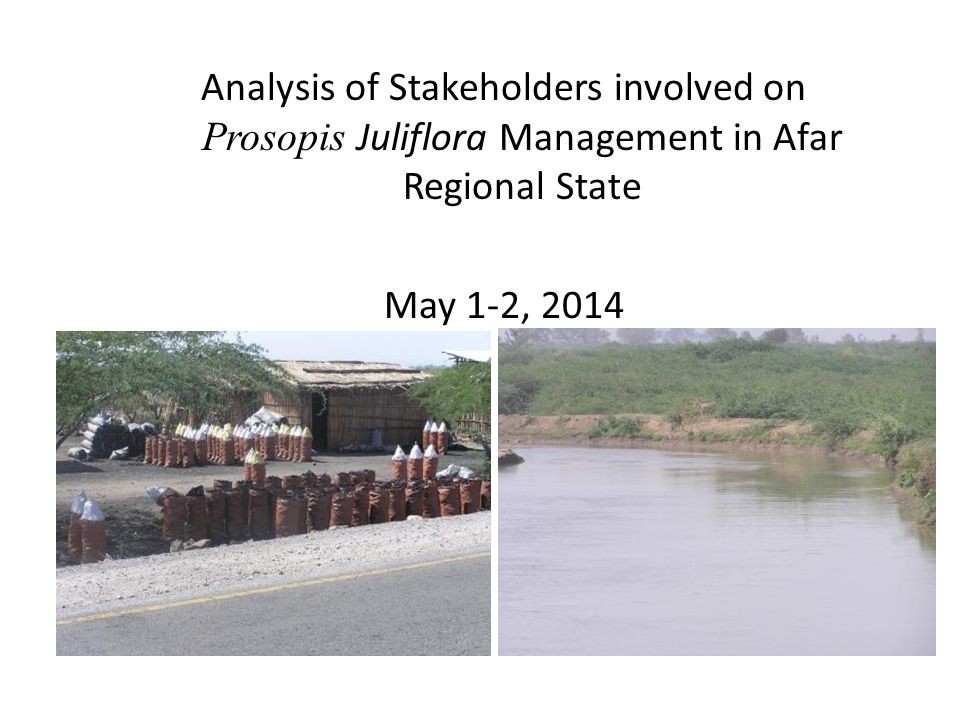 Analysis of Stakeholders involved on Prosopis Juliflora Management in Afar Regional State

May 1-2, 2014